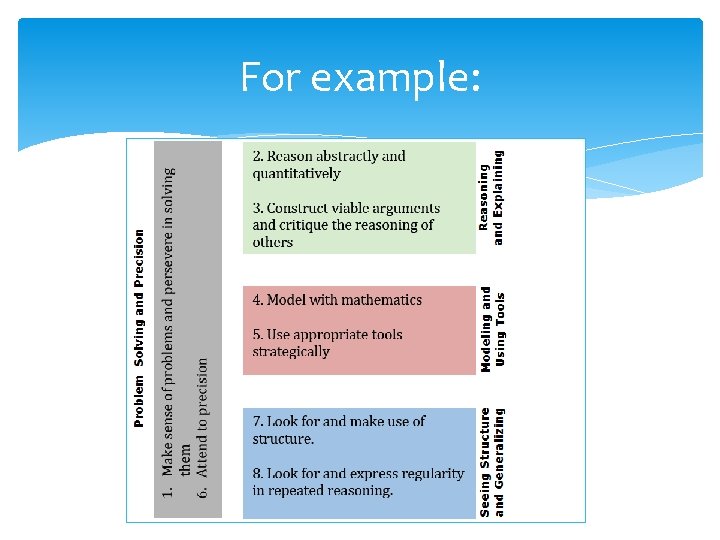 For example:

Problem Solving and Precision

1. Make sense of problems and persevere in solving them
6. Attend to precision

2. Reason abstractly and quantitatively

3. Construct viable arguments and critique the reasoning of others

Reasoning and Explaining

4. Model with mathematics

5. Use appropriate tools strategically

Modeling and Using Tools

7. Look for and make use of structure.

8. Look for and express regularity in repeated reasoning.

Seeing Structure and Generalizing